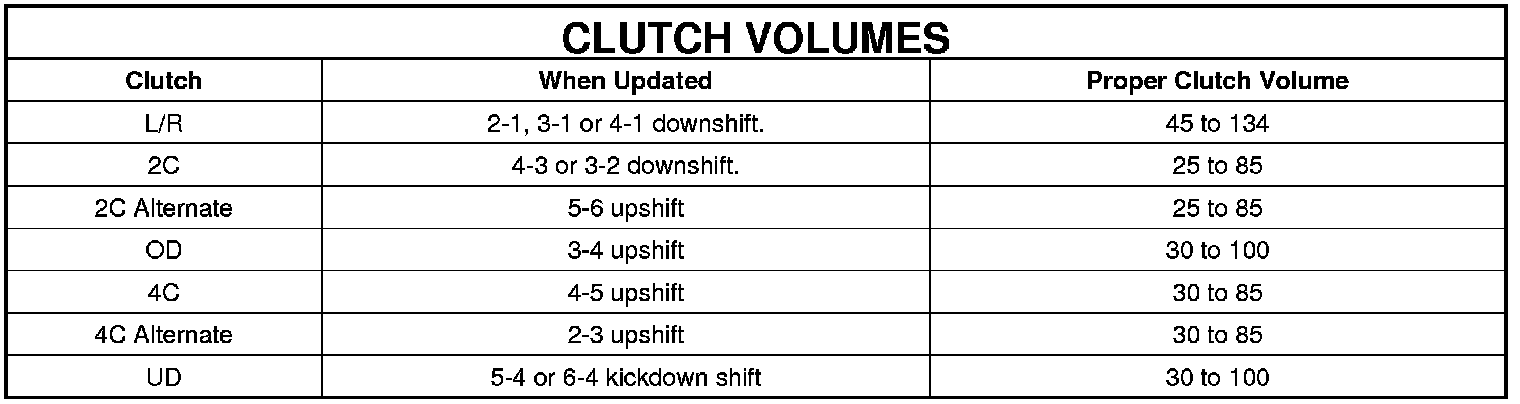 CLUTCH VOLUMES

| Clutch | When Updated | Proper Clutch Volume |
|---|---|---|
| L/R | 2-1, 3-1 or 4-1 downshift. | 45 to 134 |
| 2C | 4-3 or 3-2 downshift. | 25 to 85 |
| 2C Alternate | 5-6 upshift | 25 to 85 |
| OD | 3-4 upshift | 30 to 100 |
| 4C | 4-5 upshift | 30 to 85 |
| 4C Alternate | 2-3 upshift | 30 to 85 |
| UD | 5-4 or 6-4 kickdown shift | 30 to 100 |